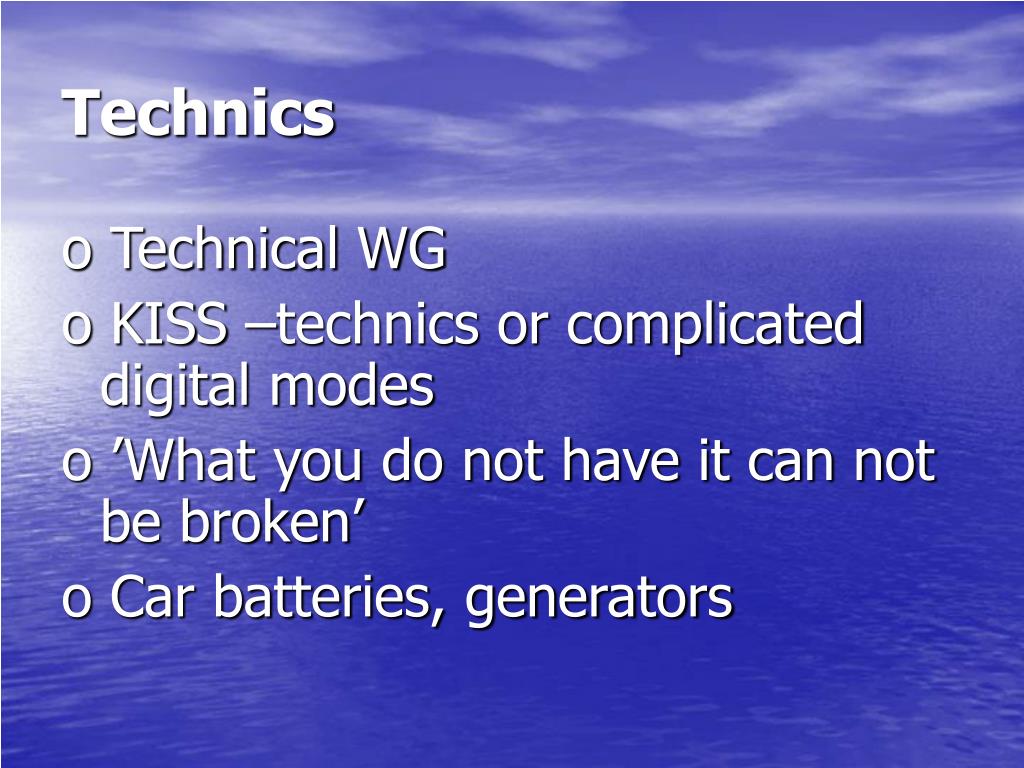 Technics

o Technical WG
o KISS –technics or complicated digital modes
o ’What you do not have it can not be broken’
o Car batteries, generators